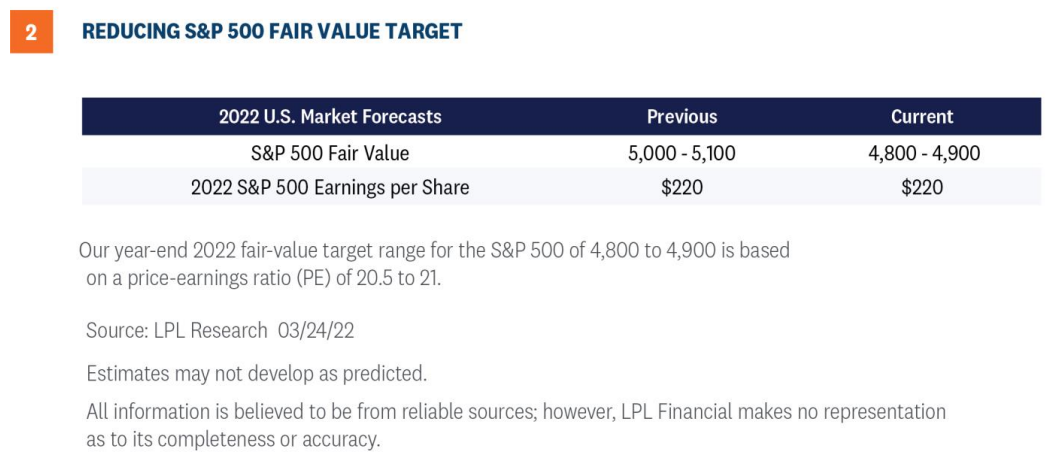 2

REDUCING S&P 500 FAIR VALUE TARGET

| 2022 U.S. Market Forecasts | Previous | Current |
|---|---|---|
| S&P 500 Fair Value | 5,000 - 5,100 | 4,800 - 4,900 |
| 2022 S&P 500 Earnings per Share | \$220 | \$220 |

Our year-end 2022 fair-value target range for the S&P 500 of 4,800 to 4,900 is based on a price-earnings ratio (PE) of 20.5 to 21.

Source: LPL Research 03/24/22

Estimates may not develop as predicted.

All information is believed to be from reliable sources; however, LPL Financial makes no representation as to its completeness or accuracy.